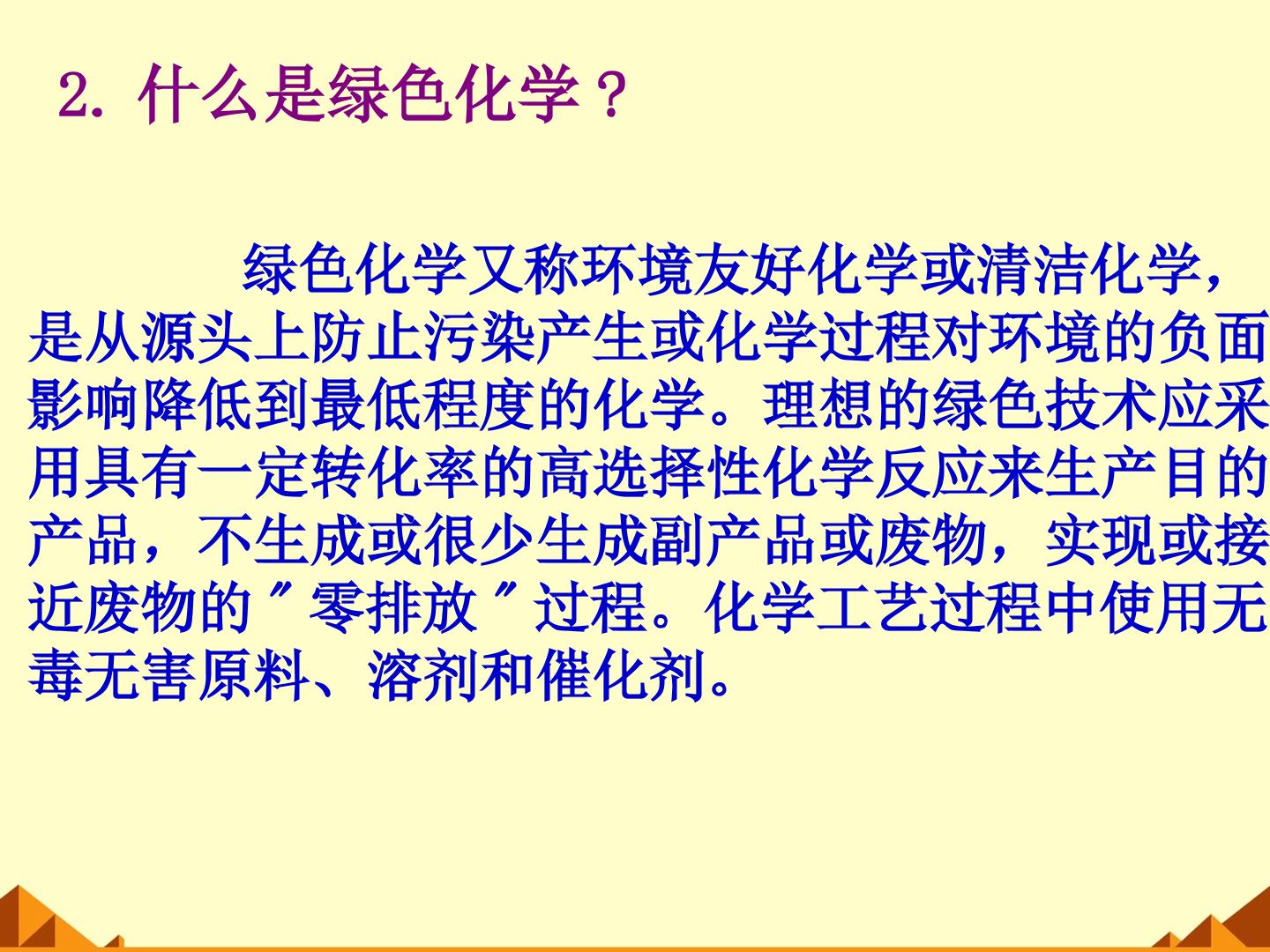 2.什么是绿色化学？

绿色化学又称环境友好化学或清洁化学，是从源头上防止污染产生或化学过程对环境的负面影响降低到最低程度的化学。理想的绿色技术应采用具有一定转化率的高选择性化学反应来生产目的产品，不生成或很少生成副产品或废物，实现或接近废物的“零排放”过程。化学工艺过程中使用无毒无害原料、溶剂和催化剂。